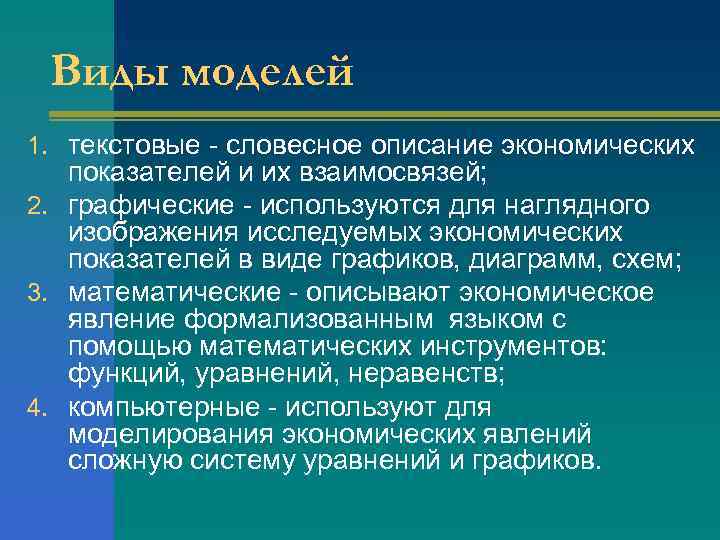 Виды моделей

1. текстовые - словесное описание экономических показателей и их взаимосвязей;
2. графические - используются для наглядного изображения исследуемых экономических показателей в виде графиков, диаграмм, схем;
3. математические - описывают экономическое явление формализованным языком с помощью математических инструментов: функций, уравнений, неравенств;
4. компьютерные - используют для моделирования экономических явлений сложную систему уравнений и графиков.